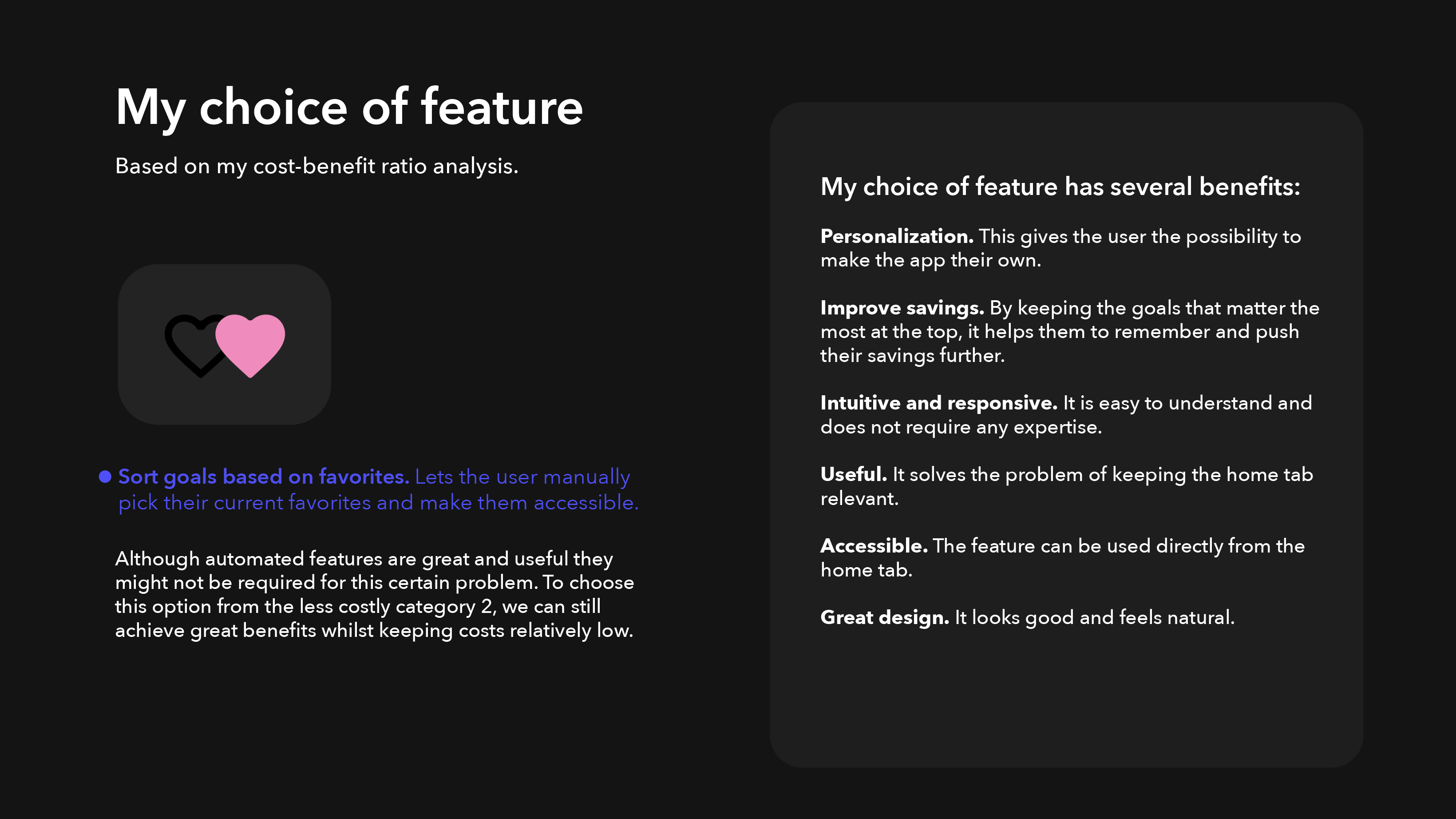 My choice of feature

Based on my cost-benefit ratio analysis.

● Sort goals based on favorites. Lets the user manually pick their current favorites and make them accessible.

Although automated features are great and useful they might not be required for this certain problem. To choose this option from the less costly category 2, we can still achieve great benefits whilst keeping costs relatively low.

My choice of feature has several benefits:

Personalization. This gives the user the possibility to make the app their own.

Improve savings. By keeping the goals that matter the most at the top, it helps them to remember and push their savings further.

Intuitive and responsive. It is easy to understand and does not require any expertise.

Useful. It solves the problem of keeping the home tab relevant.

Accessible. The feature can be used directly from the home tab.

Great design. It looks good and feels natural.